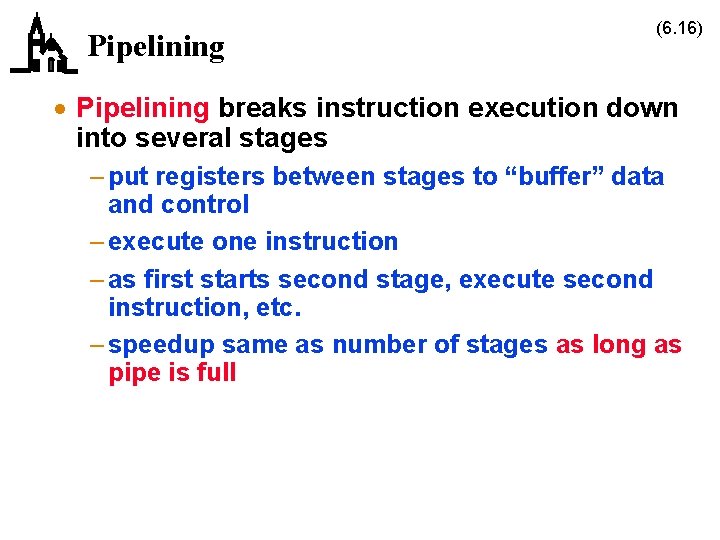 Pipelining

(6.16)

• Pipelining breaks instruction execution down into several stages

– put registers between stages to “buffer” data and control

– execute one instruction

– as first starts second stage, execute second instruction, etc.

– speedup same as number of stages as long as pipe is full